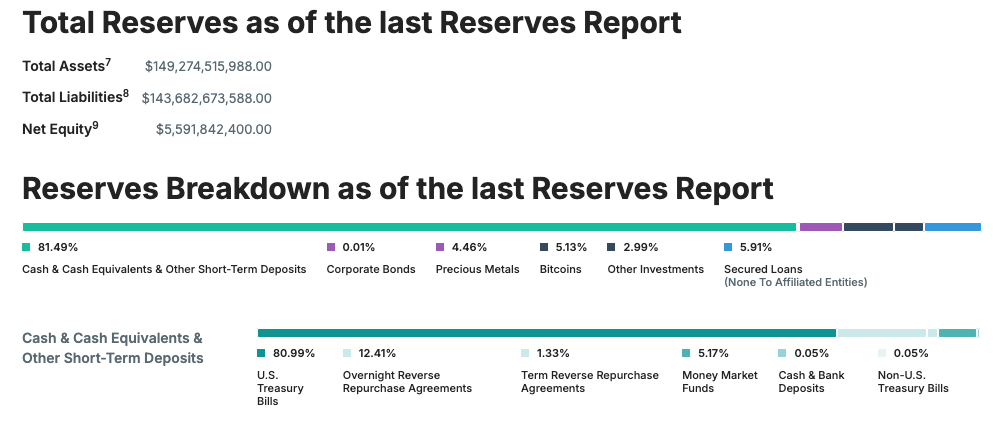 Total Reserves as of the last Reserves Report

Total Assets$^7$ $149,274,515,988.00

Total Liabilities$^8$ $143,682,673,588.00

Net Equity$^9$ $5,591,842,400.00

Reserves Breakdown as of the last Reserves Report

81.49%
Cash & Cash Equivalents & Other Short-Term Deposits

0.01%
Corporate Bonds

4.46%
Precious Metals

5.13%
Bitcoins

2.99%
Other Investments

5.91%
Secured Loans
(None To Affiliated Entities)

Cash & Cash Equivalents & Other Short-Term Deposits

80.99%
U.S. Treasury Bills

12.41%
Overnight Reverse Repurchase Agreements

1.33%
Term Reverse Repurchase Agreements

5.17%
Money Market Funds

0.05%
Cash & Bank Deposits

0.05%
Non-U.S. Treasury Bills